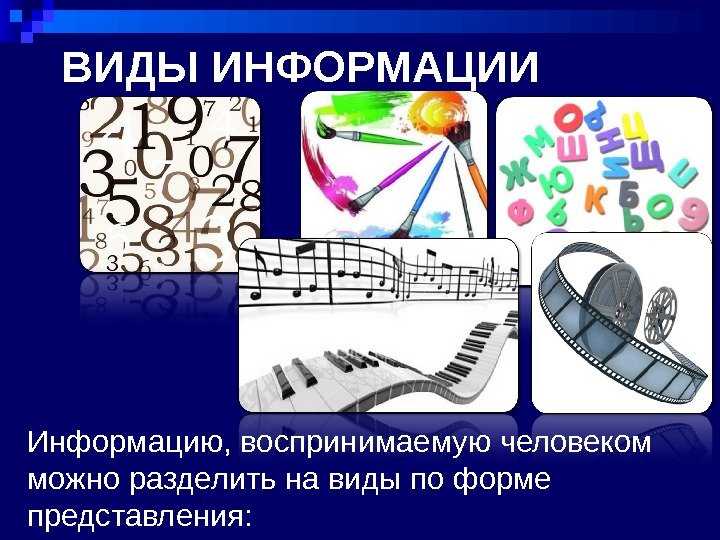 ВИДЫ ИНФОРМАЦИИ

Информацию, воспринимаемую человеком можно разделить на виды по форме представления: